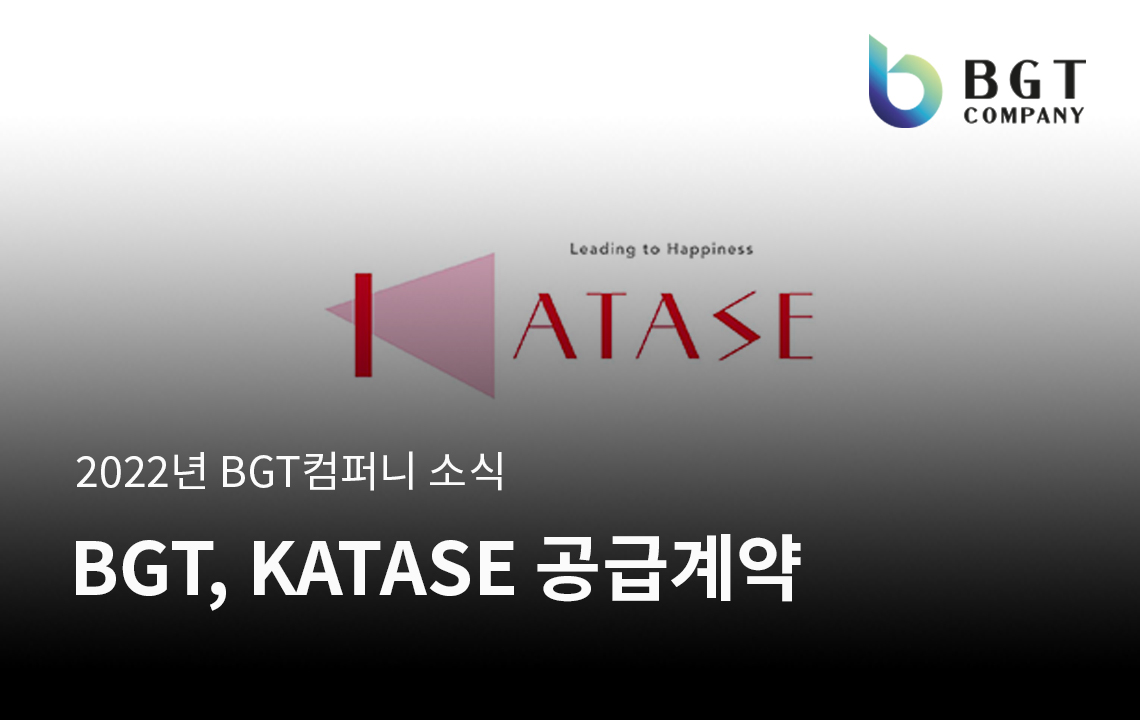 BGT
COMPANY

Leading to Happiness
KATASE

2022년 BGT컴퍼니 소식

BGT, KATASE 공급계약